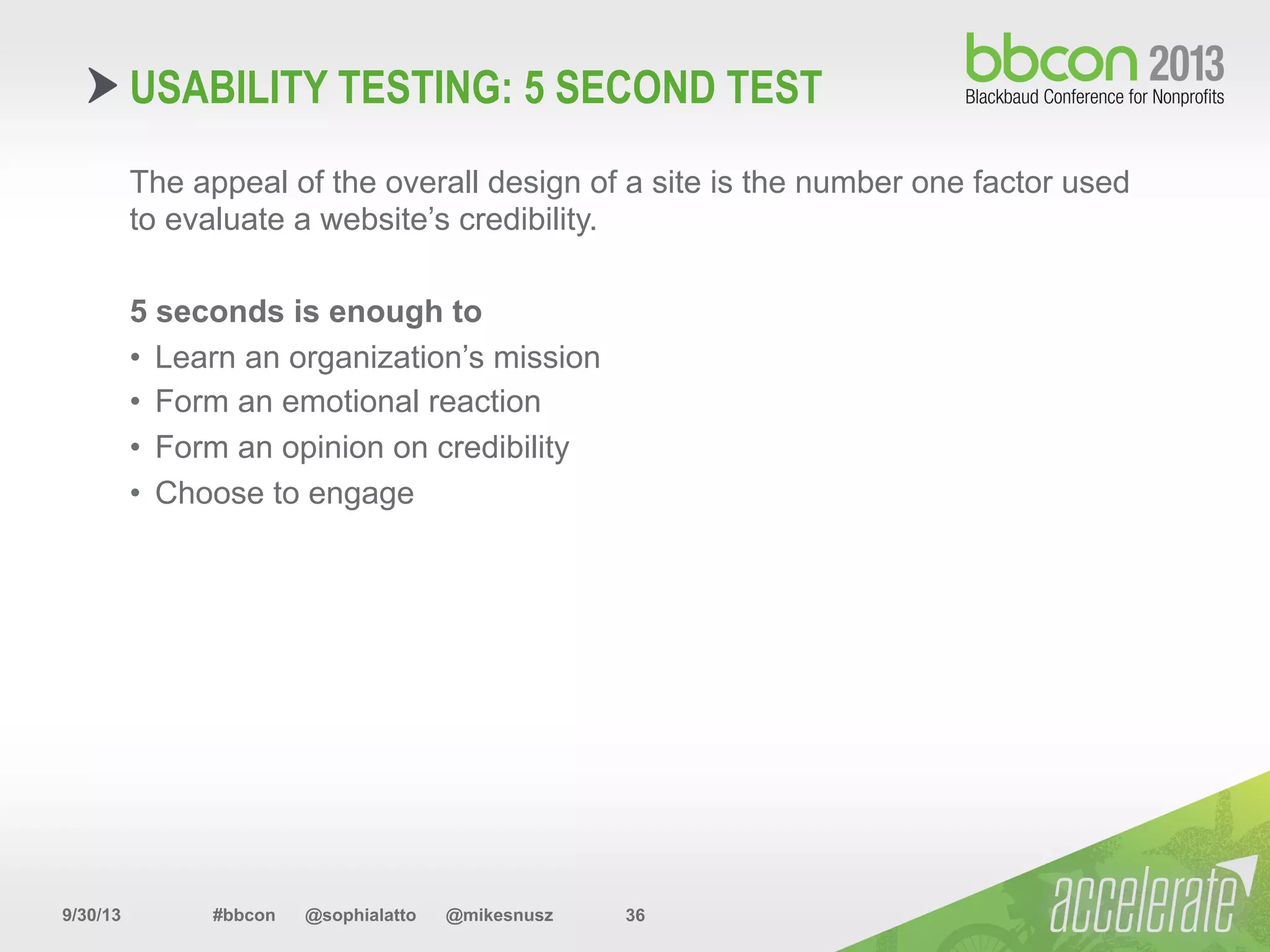 USABILITY TESTING: 5 SECOND TEST

bbcon 2013
Blackbaud Conference for Nonprofits

The appeal of the overall design of a site is the number one factor used to evaluate a website's credibility.

5 seconds is enough to
• Learn an organization's mission
• Form an emotional reaction
• Form an opinion on credibility
• Choose to engage

9/30/13 #bbcon @sophialatto @mikesnusz 36

accelerate